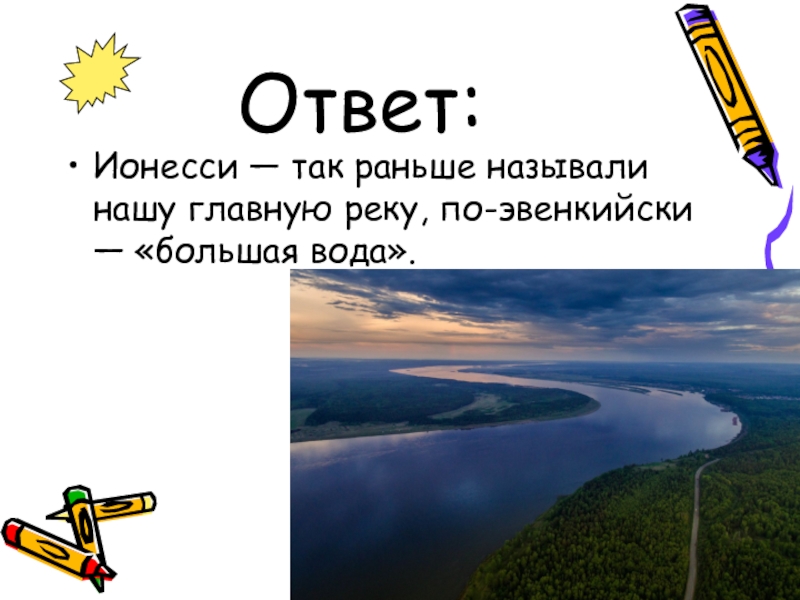 Ответ:

• Ионесси — так раньше называли нашу главную реку, по-эвенкийски — «большая вода».